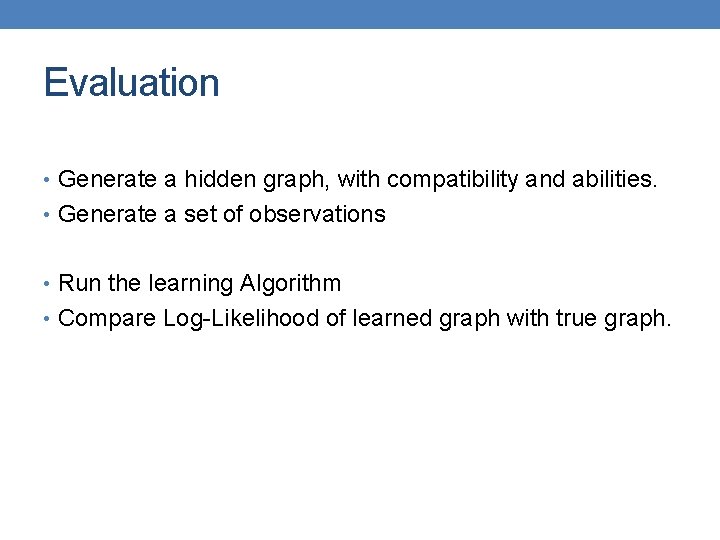 Evaluation

• Generate a hidden graph, with compatibility and abilities.
• Generate a set of observations

• Run the learning Algorithm
• Compare Log-Likelihood of learned graph with true graph.